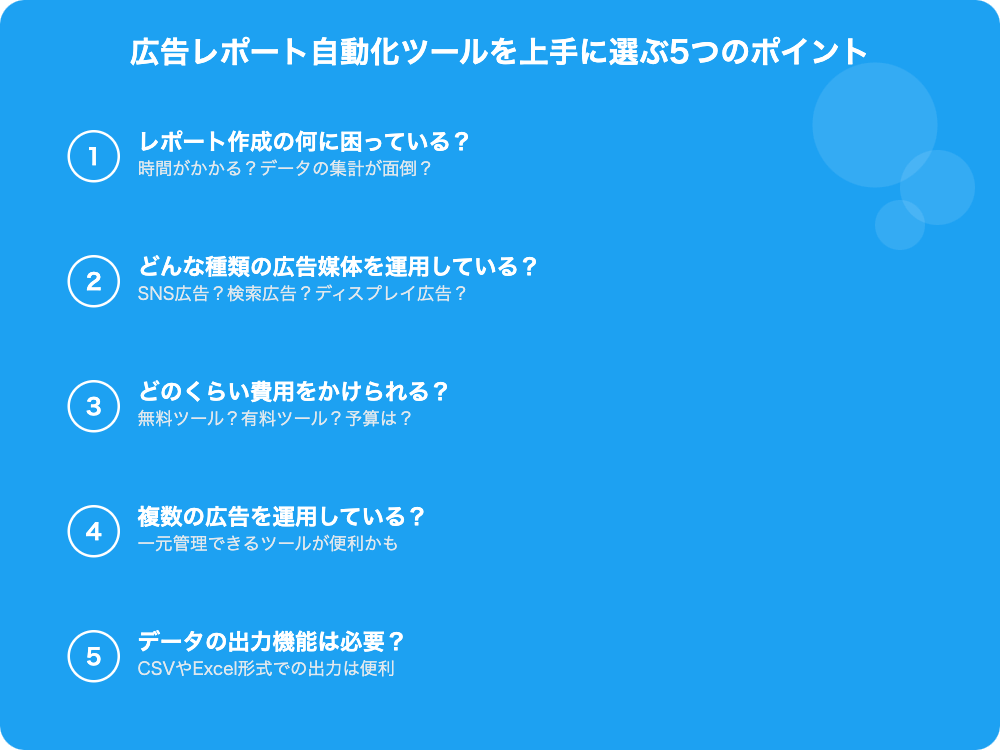 広告レポート自動化ツールを上手に選ぶ5つのポイント

1
レポート作成の何に困っている？
時間がかかる？データの集計が面倒？

2
どんな種類の広告媒体を運用している？
SNS広告？検索広告？ディスプレイ広告？

3
どのくらい費用をかけられる？
無料ツール？有料ツール？予算は？

4
複数の広告を運用している？
一元管理できるツールが便利かも

5
データの出力機能は必要？
CSVやExcel形式での出力は便利